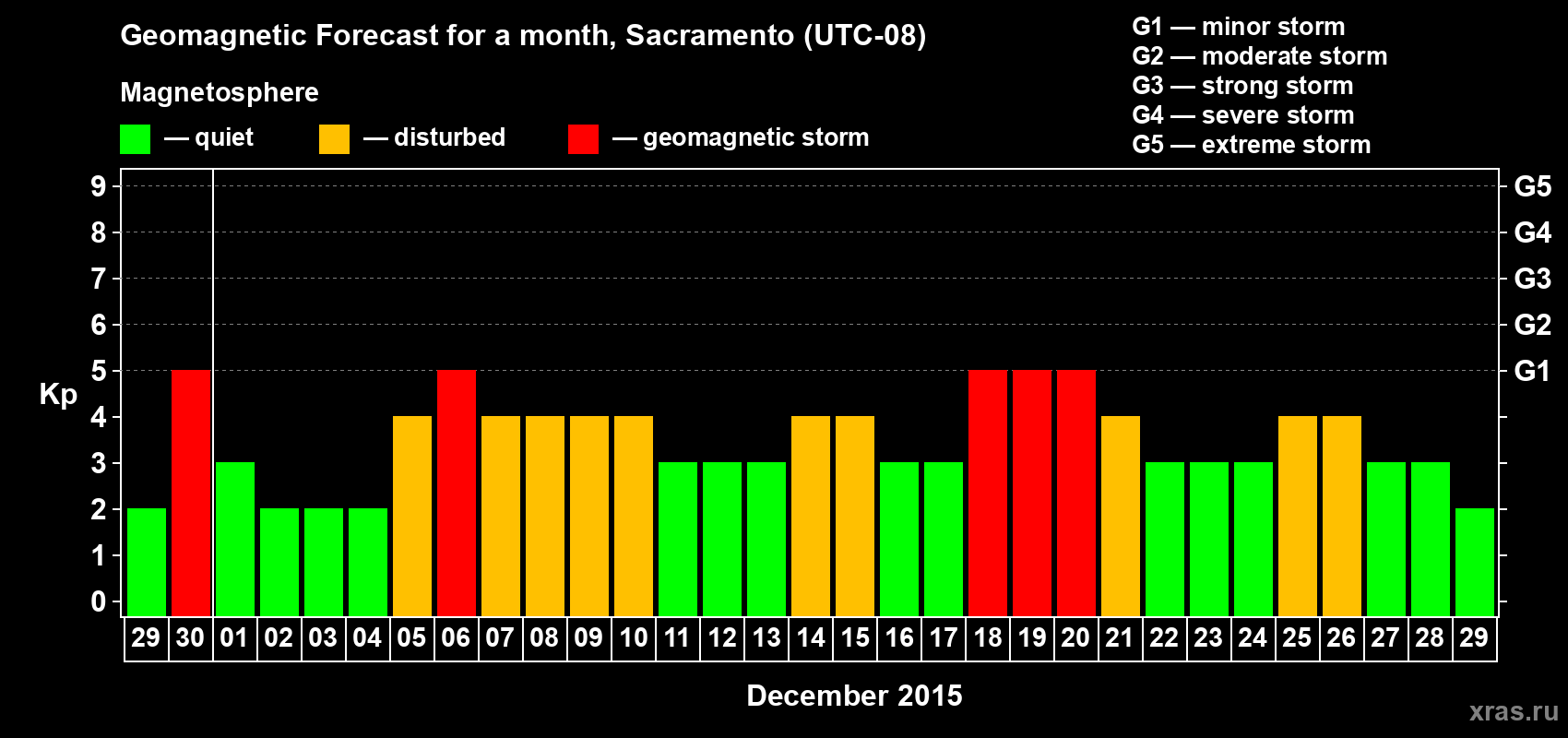 Geomagnetic Forecast for a month, Sacramento (UTC-08)

Magnetosphere

— quiet — disturbed — geomagnetic storm

G1 — minor storm
G2 — moderate storm
G3 — strong storm
G4 — severe storm
G5 — extreme storm

Kp

9 8 7 6 5 4 3 2 1 0

G5 G4 G3 G2 G1

29 30 01 02 03 04 05 06 07 08 09 10 11 12 13 14 15 16 17 18 19 20 21 22 23 24 25 26 27 28 29

December 2015

xras.ru